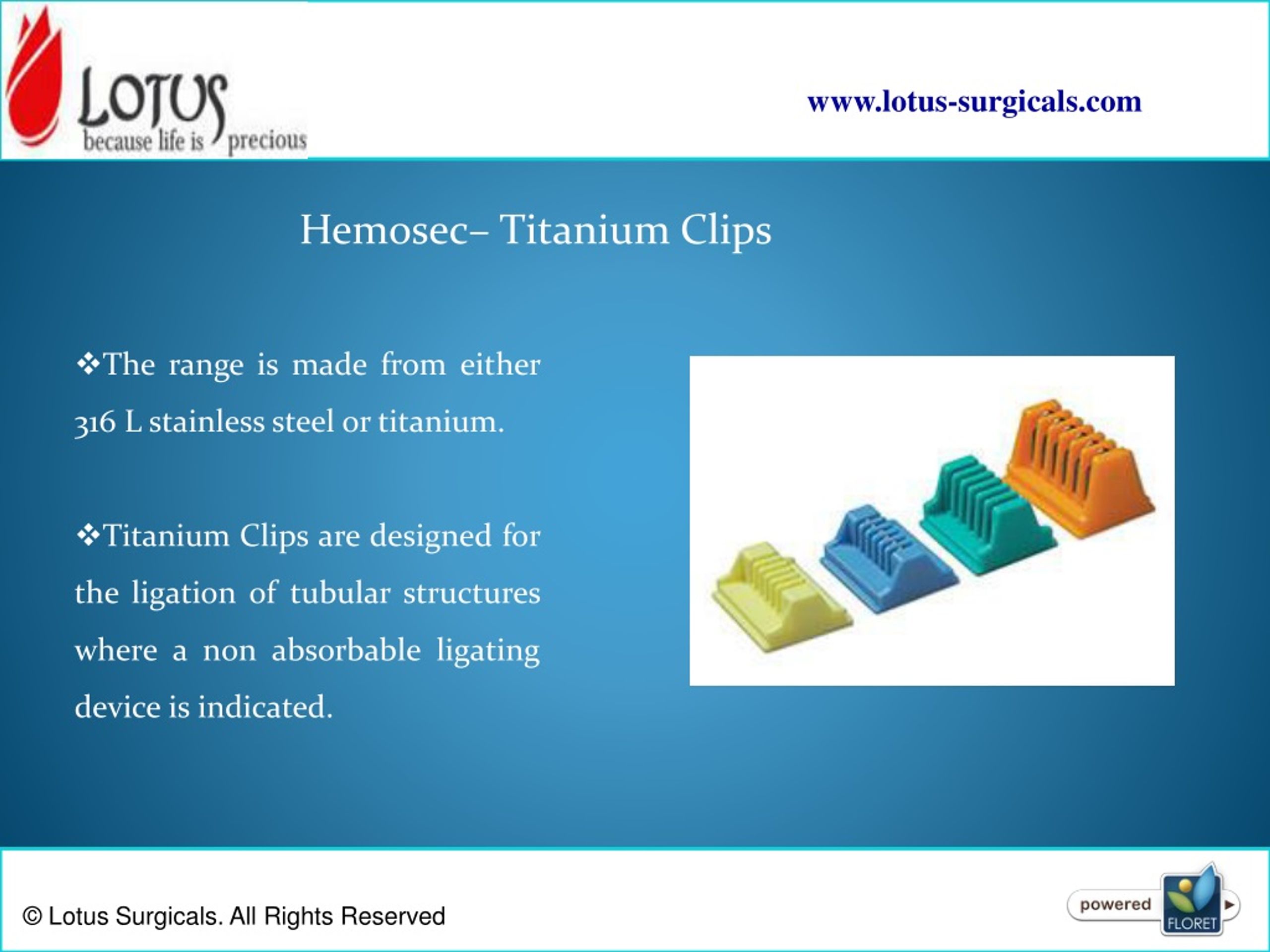 LOTUS
because life is precious

www.lotus-surgicals.com

Hemosec– Titanium Clips

❖The range is made from either 316 L stainless steel or titanium.

❖Titanium Clips are designed for the ligation of tubular structures where a non absorbable ligating device is indicated.

© Lotus Surgicals. All Rights Reserved

powered FLORET